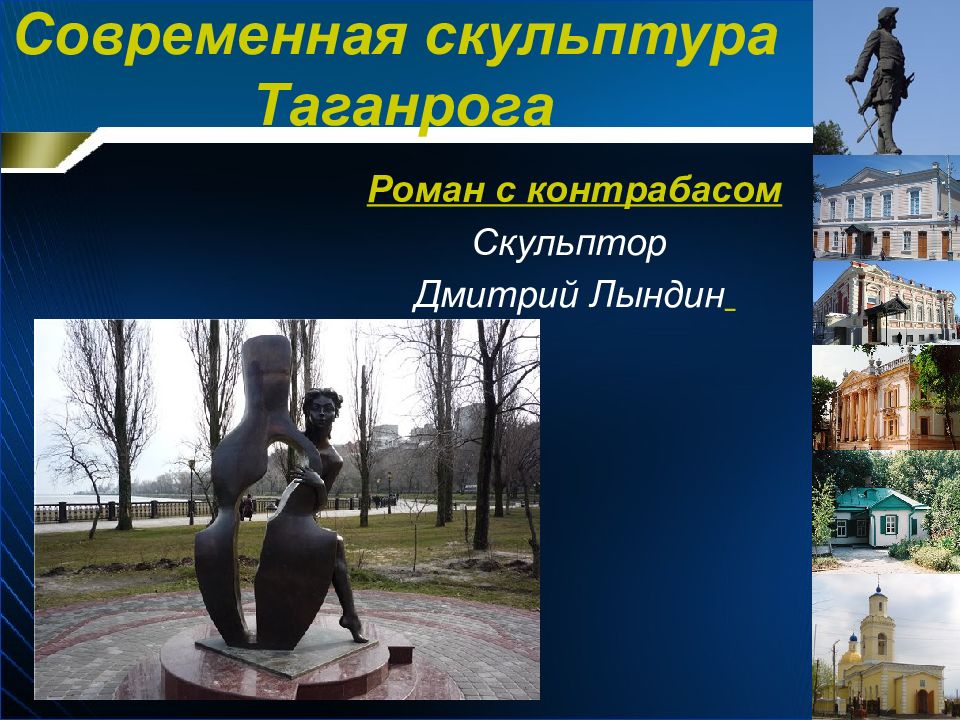 Современная скульптура Таганрога

Роман с контрабасом

Скульптор

Дмитрий Лындин